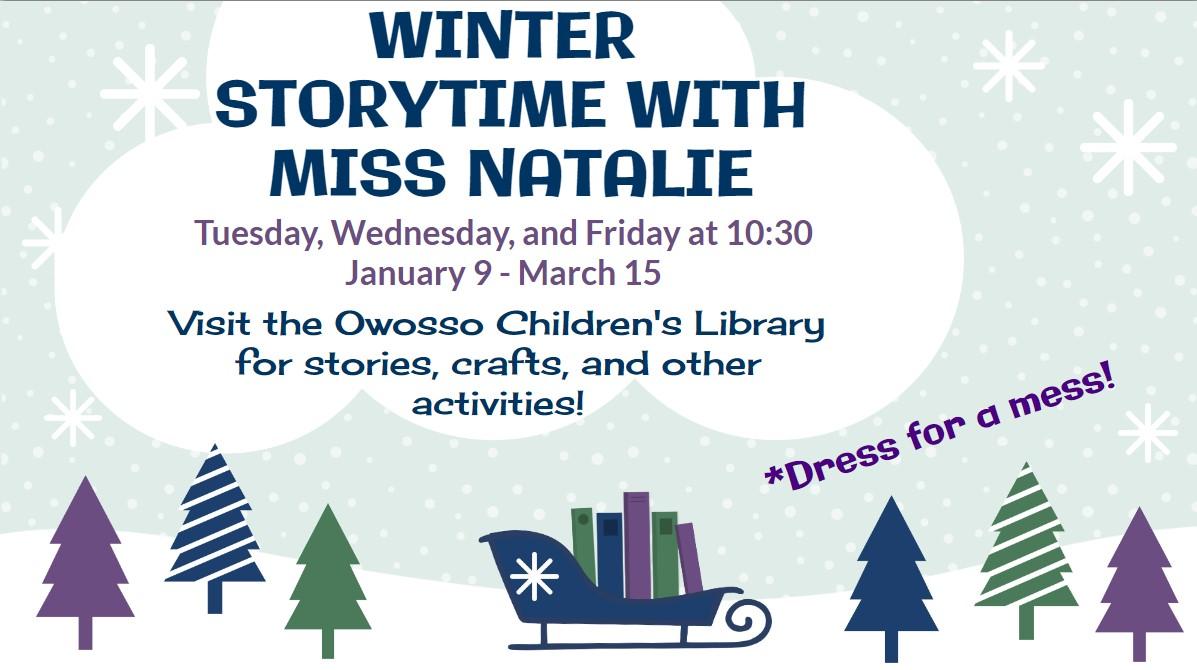 WINTER STORYTIME WITH MISS NATALIE

Tuesday, Wednesday, and Friday at 10:30
January 9 - March 15

Visit the Owosso Children's Library for stories, crafts, and other activities!

*Dress for a mess!